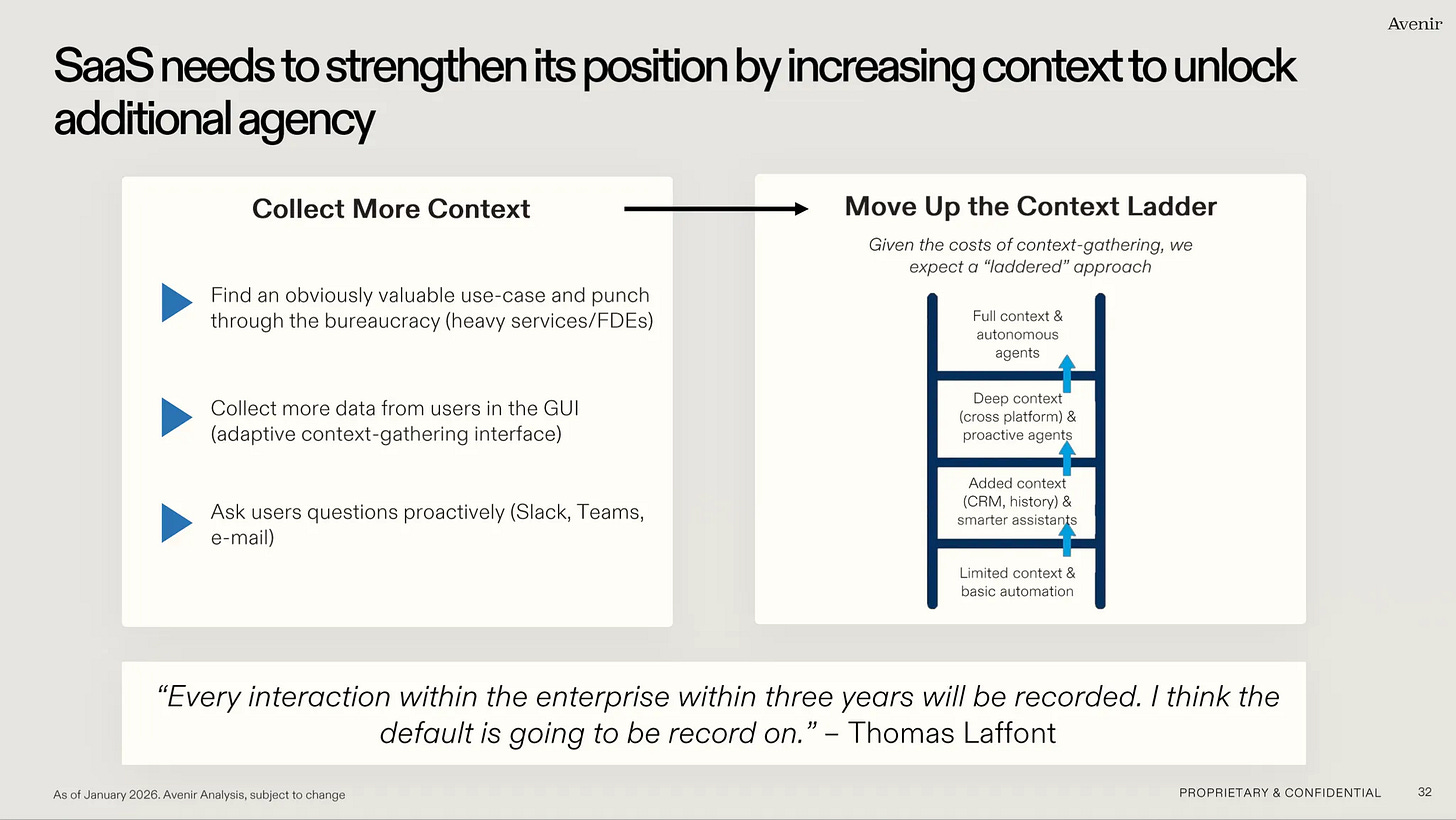 Avenir

SaaS needs to strengthen its position by increasing context to unlock additional agency

Collect More Context

Find an obviously valuable use-case and punch through the bureaucracy (heavy services/FDEs)

Collect more data from users in the GUI (adaptive context-gathering interface)

Ask users questions proactively (Slack, Teams, e-mail)

Move Up the Context Ladder

Given the costs of context-gathering, we expect a "laddered" approach

Full context & autonomous agents

Deep context (cross platform) & proactive agents

Added context (CRM, history) & smarter assistants

Limited context & basic automation

"Every interaction within the enterprise within three years will be recorded. I think the default is going to be record on." – Thomas Laffont

As of January 2026. Avenir Analysis, subject to change

PROPRIETARY & CONFIDENTIAL 32